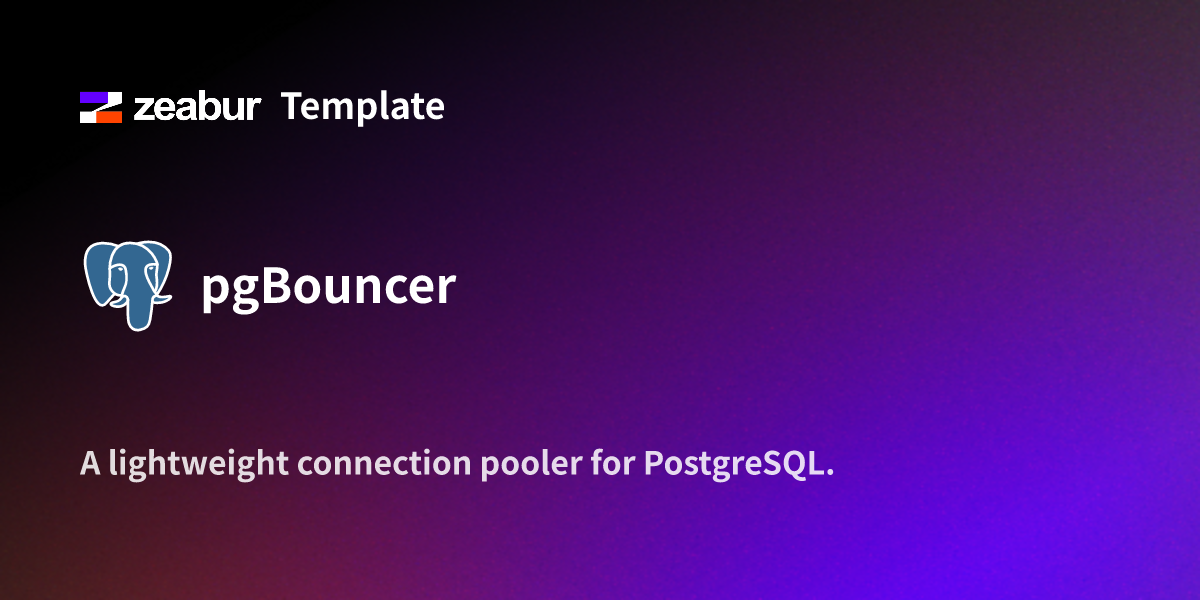 zeabur Template

pgBouncer

A lightweight connection pooler for PostgreSQL.